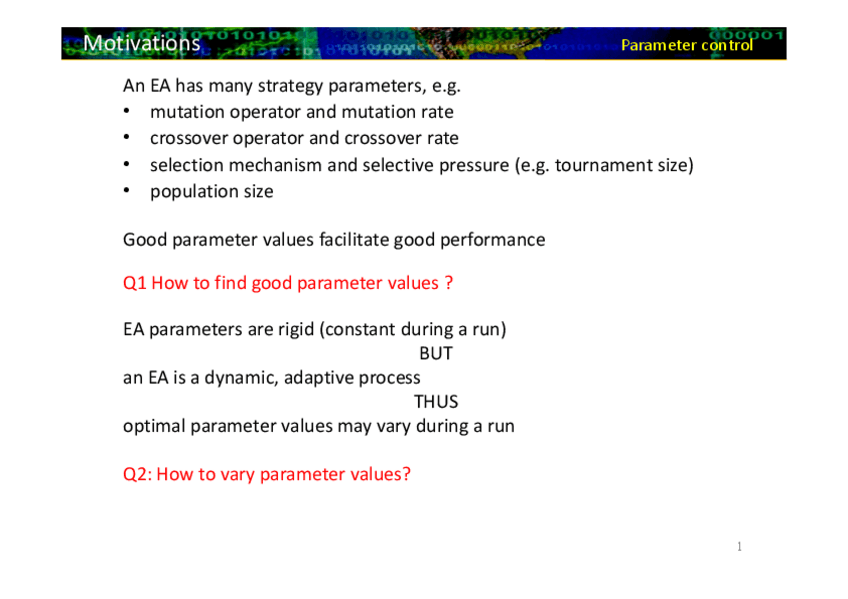 Motivations

Parameter control

An EA has many strategy parameters, e.g.
• mutation operator and mutation rate
• crossover operator and crossover rate
• selection mechanism and selective pressure (e.g. tournament size)
• population size

Good parameter values facilitate good performance

Q1 How to find good parameter values ?

EA parameters are rigid (constant during a run)
BUT
an EA is a dynamic, adaptive process
THUS
optimal parameter values may vary during a run

Q2: How to vary parameter values?

1